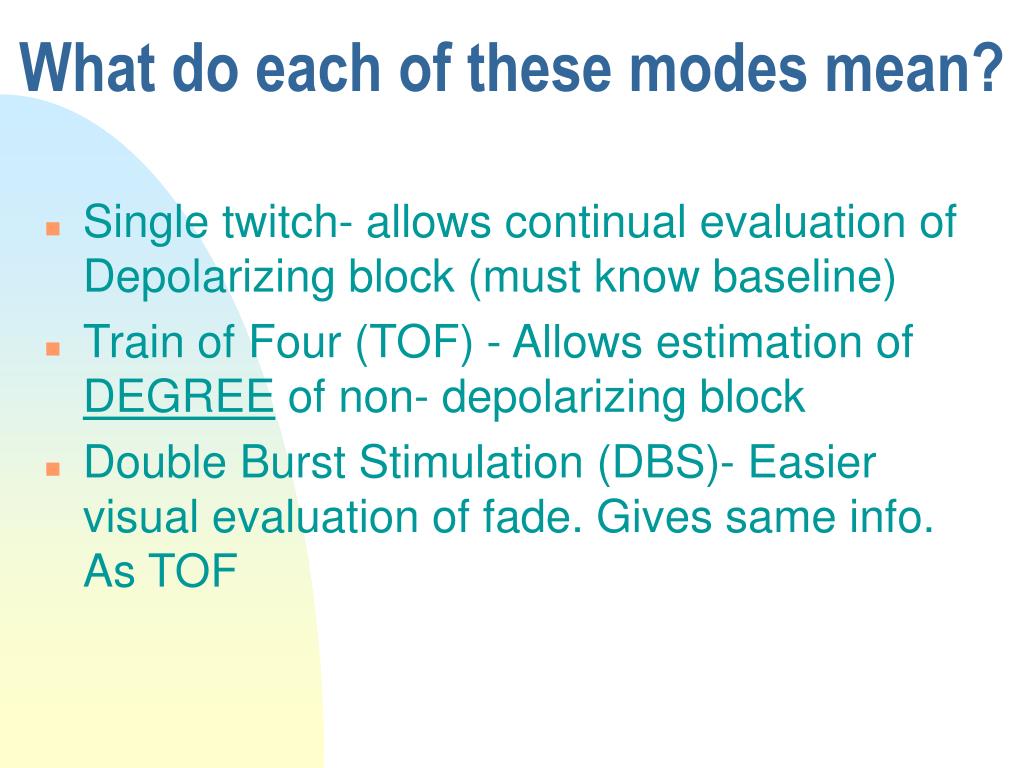 What do each of these modes mean?

- Single twitch- allows continual evaluation of Depolarizing block (must know baseline)
- Train of Four (TOF) - Allows estimation of DEGREE of non- depolarizing block
- Double Burst Stimulation (DBS)- Easier visual evaluation of fade. Gives same info. As TOF